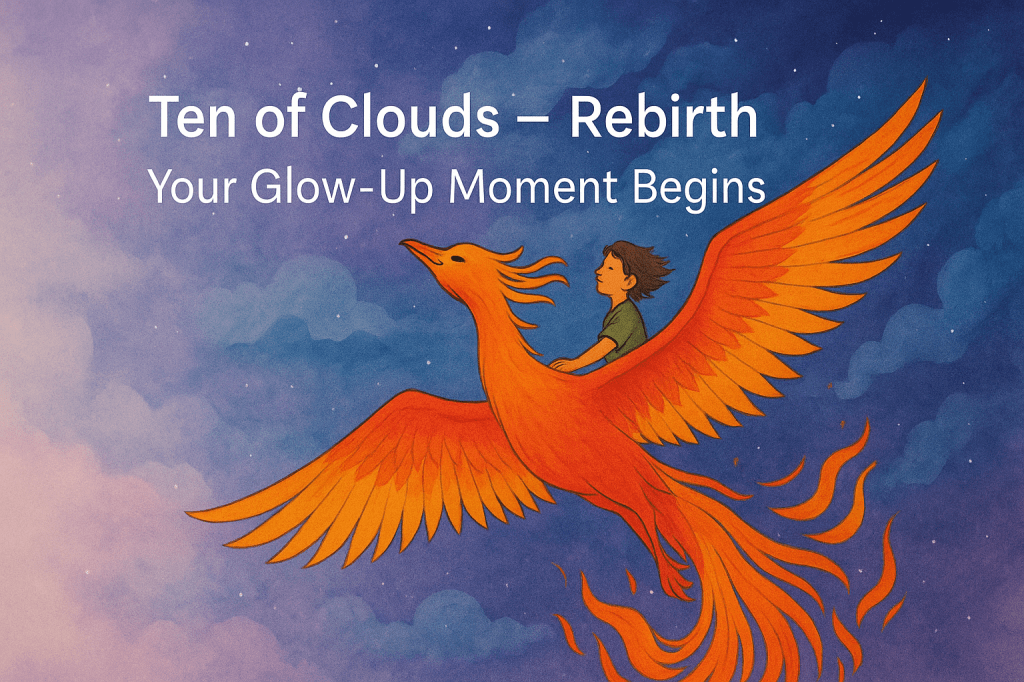 Ten of Clouds – Rebirth
Your Glow-Up Moment Begins